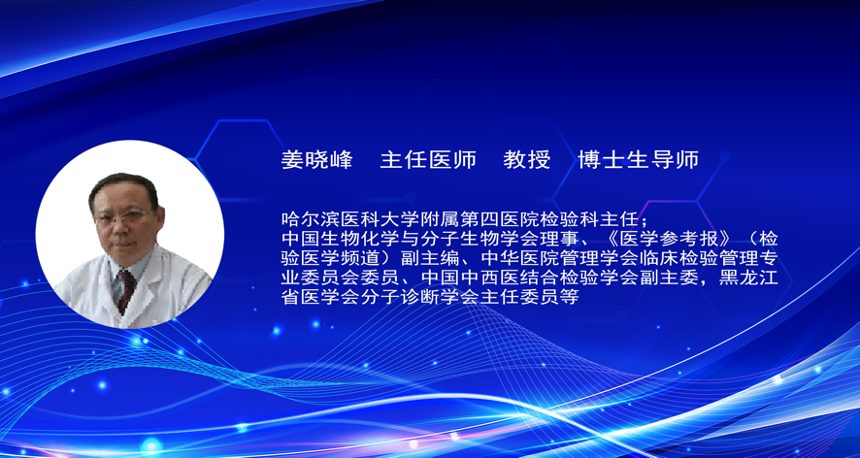 姜晓峰　主任医师　教授　博士生导师

哈尔滨医科大学附属第四医院检验科主任；
中国生物化学与分子生物学会理事、《医学参考报》（检验医学频道）副主编、中华医院管理学会临床检验管理专业委员会委员、中国中西医结合检验学会副主委，黑龙江省医学会分子诊断学会主任委员等